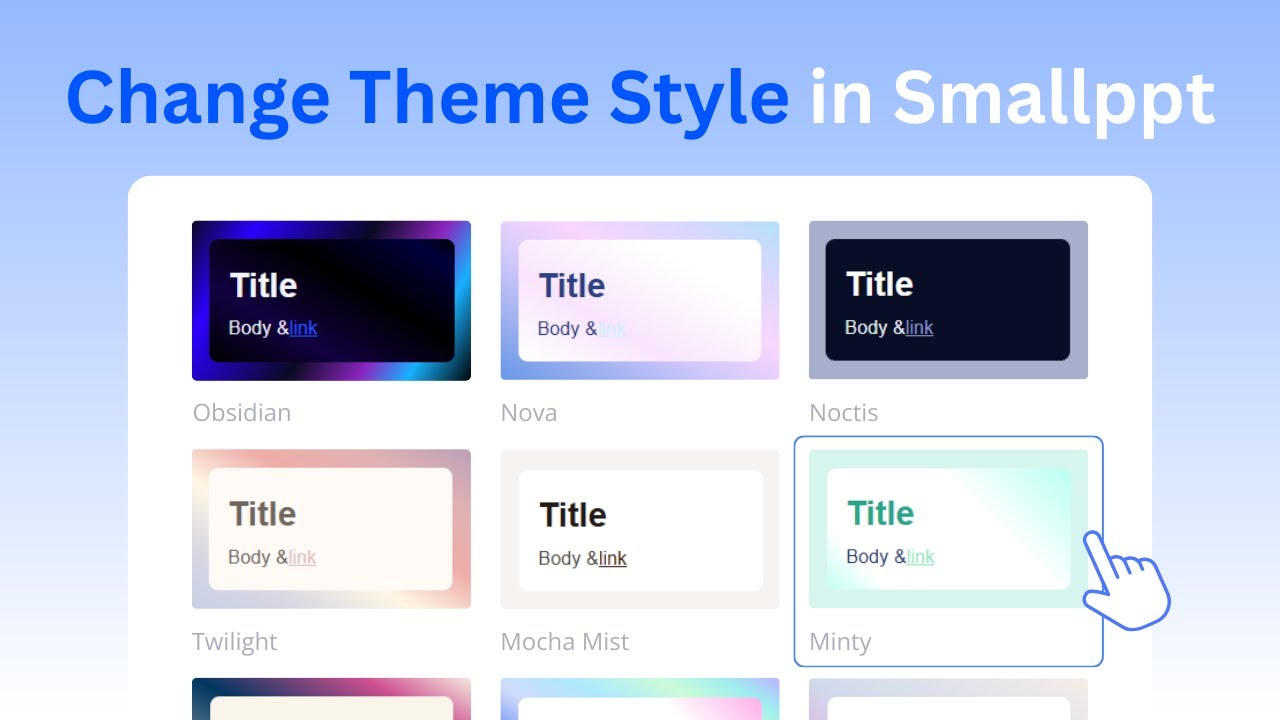 Change Theme Style in Smallppt

Title
Body &link

Obsidian

Title
Body &link

Nova

Title
Body &link

Noctis

Title
Body &link

Twilight

Title
Body &link

Mocha Mist

Title
Body &link

Minty